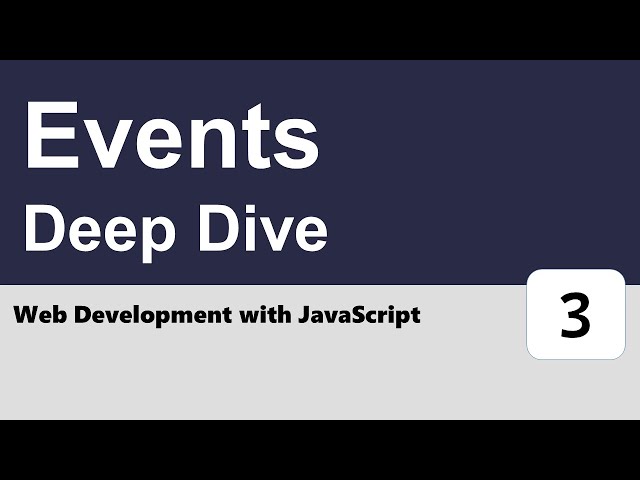 Events
Deep Dive

Web Development with JavaScript

3